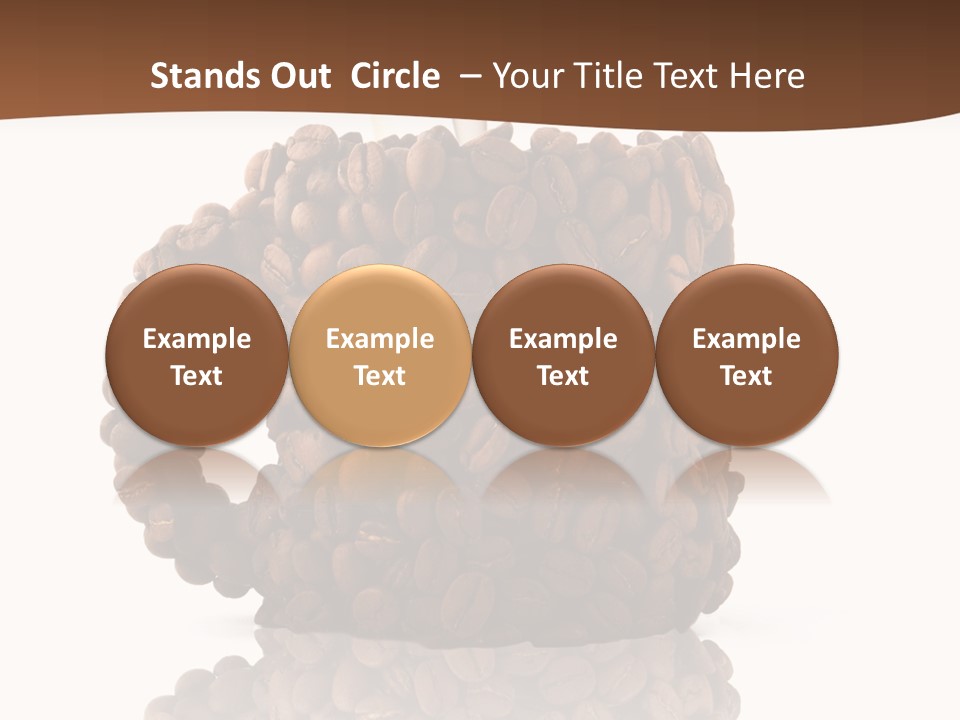 Stands Out Circle – Your Title Text Here

Example Text

Example Text

Example Text

Example Text